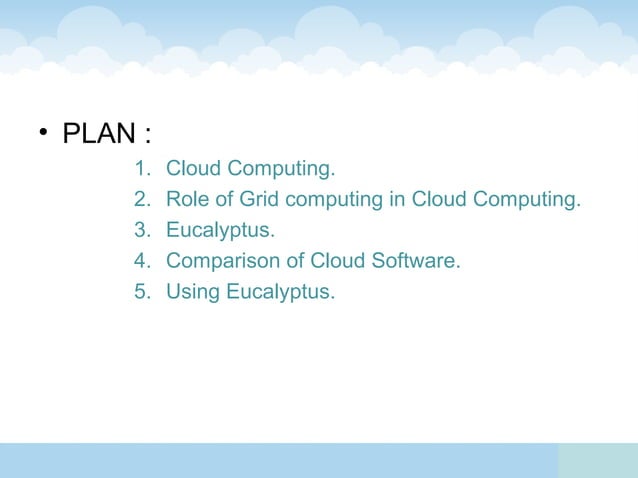 • PLAN :

1. Cloud Computing.
2. Role of Grid computing in Cloud Computing.
3. Eucalyptus.
4. Comparison of Cloud Software.
5. Using Eucalyptus.